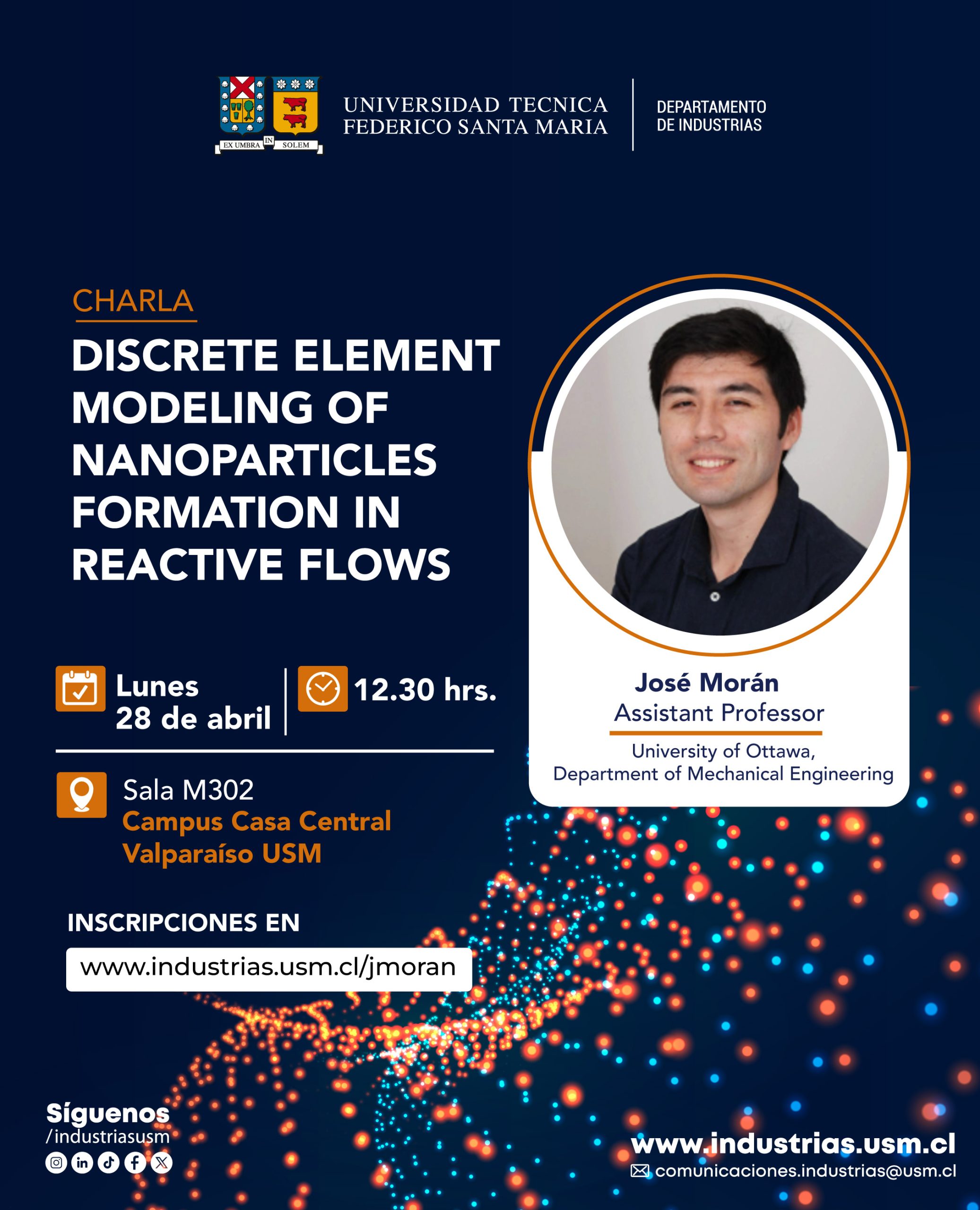 EX UMBRA IN SOLEM

UNIVERSIDAD TECNICA FEDERICO SANTA MARIA

DEPARTAMENTO DE INDUSTRIAS

CHARLA

DISCRETE ELEMENT MODELING OF NANOPARTICLES FORMATION IN REACTIVE FLOWS

Lunes 28 de abril

12.30 hrs.

Sala M302
Campus Casa Central Valparaíso USM

INSCRIPCIONES EN

www.industrias.usm.cl/jmoran

José Morán
Assistant Professor
University of Ottawa,
Department of Mechanical Engineering

Síguenos
/industriasusm

www.industrias.usm.cl
comunicaciones.industrias@usm.cl